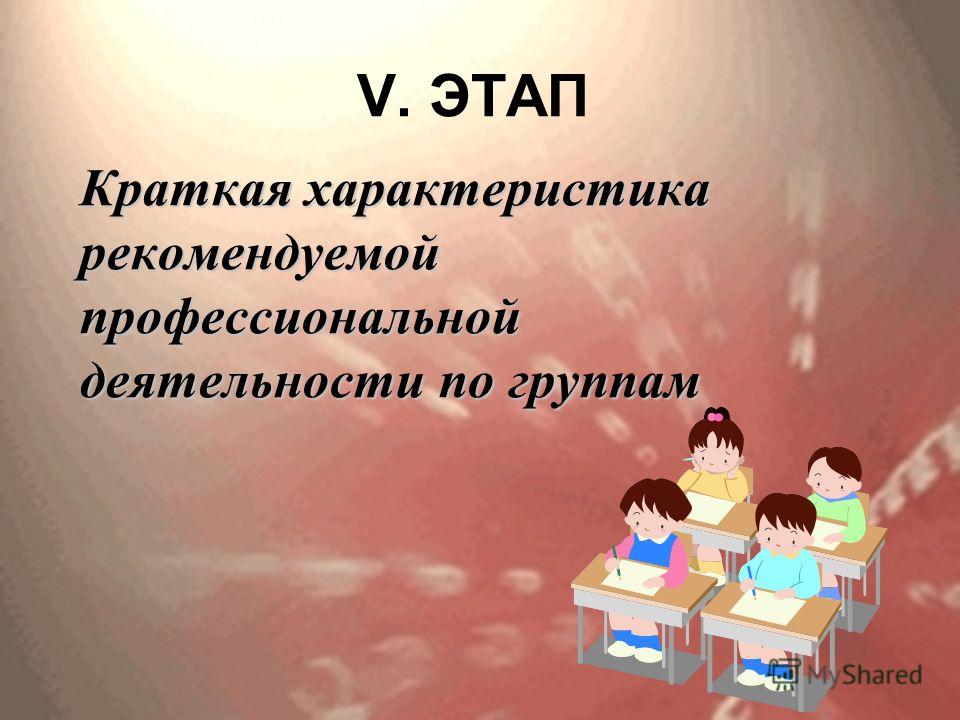 V. ЭТАП

Краткая характеристика рекомендуемой профессиональной деятельности по группам

MyShared